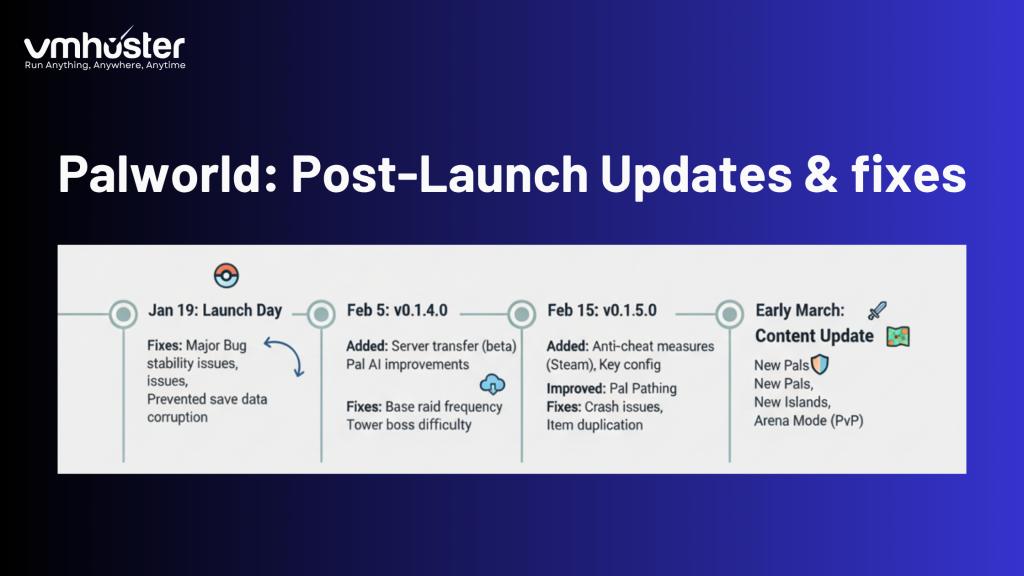 vmhuster
Run Anything, Anywhere, Anytime

Palworld: Post-Launch Updates & fixes

Jan 19: Launch Day

Fixes: Major Bug stability issues, issues, Prevented save data corruption

Feb 5: v0.1.4.0

Added: Server transfer (beta) Pal AI improvements

Fixes: Base raid frequency Tower boss difficulty

Feb 15: v0.1.5.0

Added: Anti-cheat measures (Steam), Key config

Improved: Pal Pathing
Fixes: Crash issues, Item duplication

Early March: Content Update

New Pals
New Pals,
New Islands,
Arena Mode (PvP)